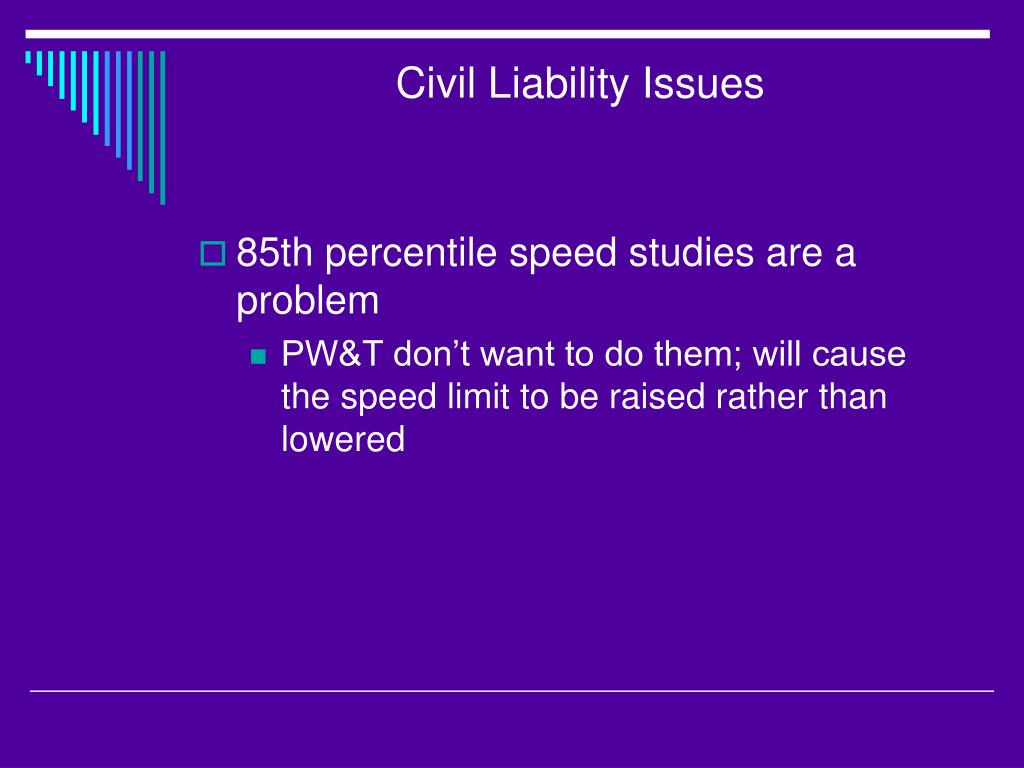 Civil Liability Issues

85th percentile speed studies are a problem

PW&T don’t want to do them; will cause the speed limit to be raised rather than lowered